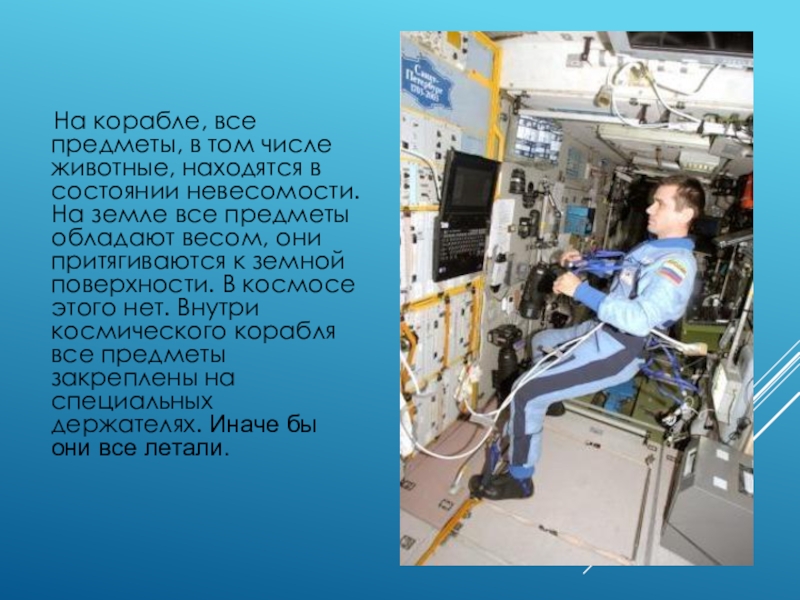 На корабле, все предметы, в том числе животные, находятся в состоянии невесомости. На земле все предметы обладают весом, они притягиваются к земной поверхности. В космосе этого нет. Внутри космического корабля все предметы закреплены на специальных держателях. Иначе бы они все летали.

Санкт-Петербург 1703-2003